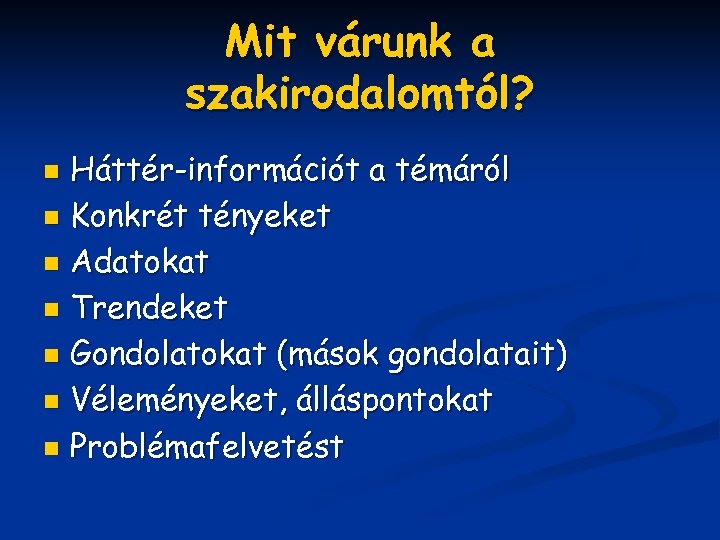 Mit várunk a szakirodalomtól?

- Háttér-információt a témáról
- Konkrét tényeket
- Adatokat
- Trendeket
- Gondolatokat (mások gondolatait)
- Véleményeket, álláspontokat
- Problémafelvetést